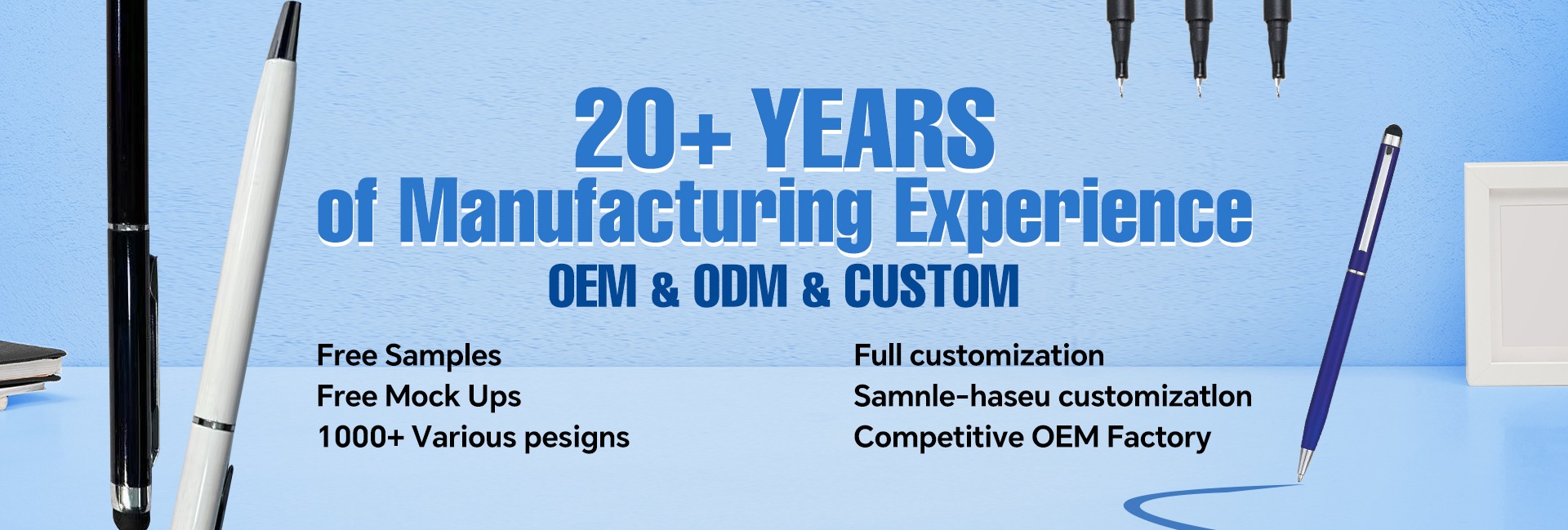 20+ YEARS
of Manufacturing Experience
OEM & ODM & CUSTOM

Free Samples
Free Mock Ups
1000+ Various pesigns

Full customization
Samnle-haseu customizatlon
Competitive OEM Factory